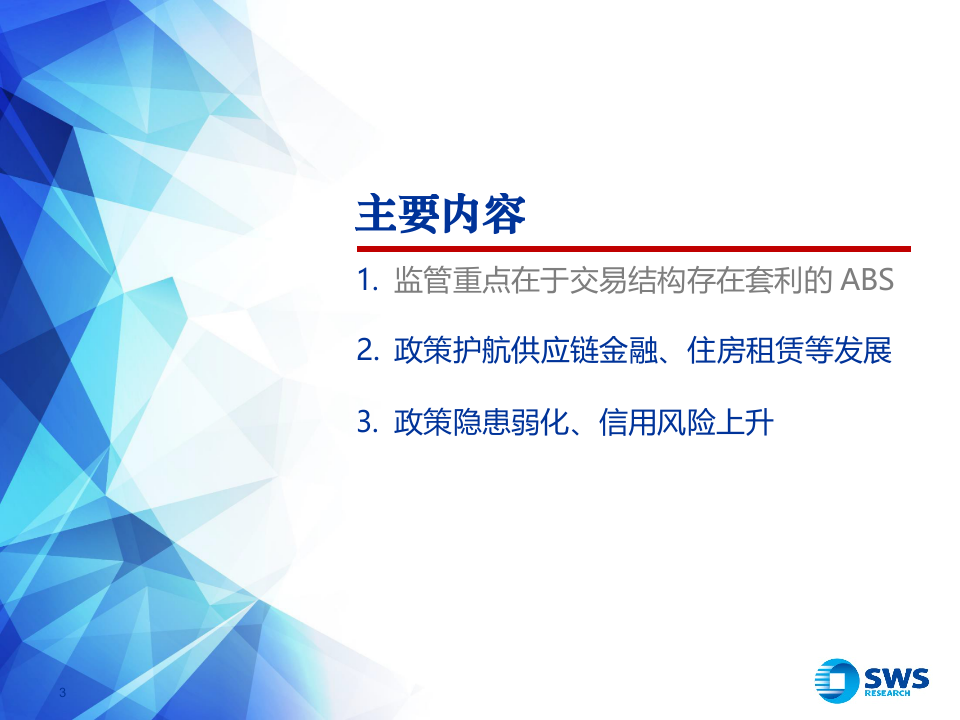 主要内容

1. 监管重点在于交易结构存在套利的 ABS

2. 政策护航供应链金融、住房租赁等发展

3. 政策隐患弱化、信用风险上升

3

SWS RESEARCH